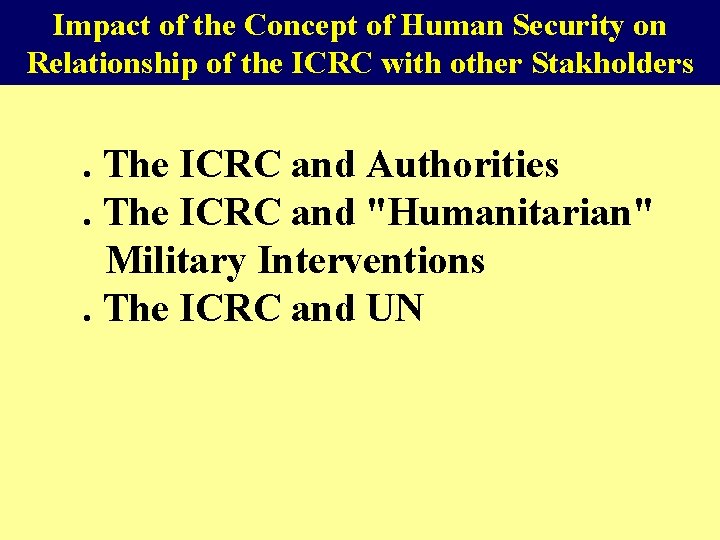 Impact of the Concept of Human Security on Relationship of the ICRC with other Stakholders

. The ICRC and Authorities
. The ICRC and "Humanitarian" Military Interventions
. The ICRC and UN